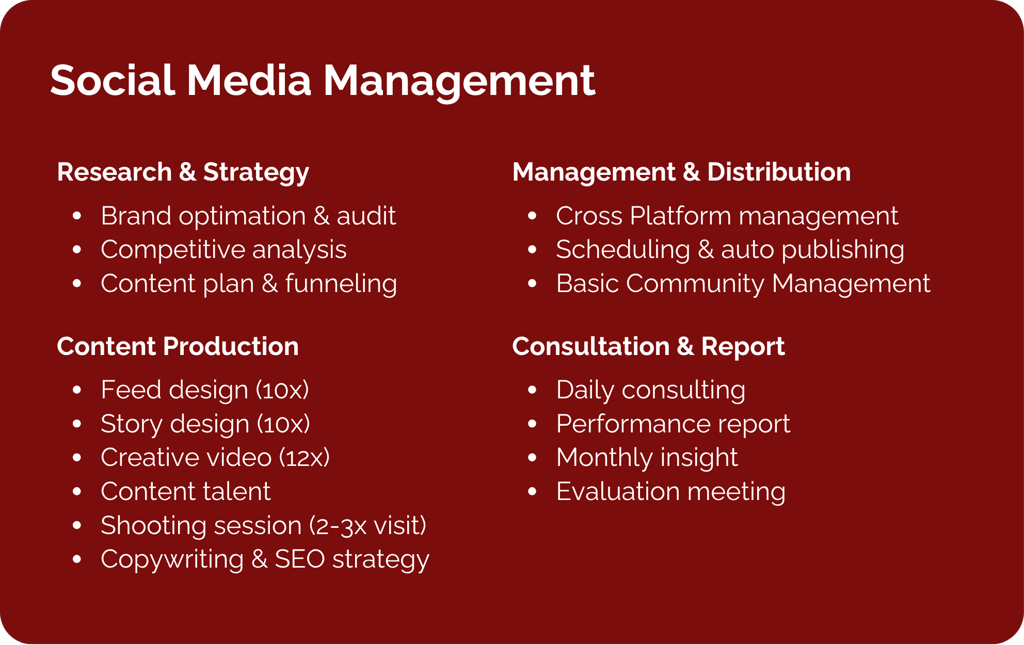 Social Media Management

Research & Strategy
- Brand optimation & audit
- Competitive analysis
- Content plan & funneling

Content Production
- Feed design (10x)
- Story design (10x)
- Creative video (12x)
- Content talent
- Shooting session (2-3x visit)
- Copywriting & SEO strategy

Management & Distribution
- Cross Platform management
- Scheduling & auto publishing
- Basic Community Management

Consultation & Report
- Daily consulting
- Performance report
- Monthly insight
- Evaluation meeting